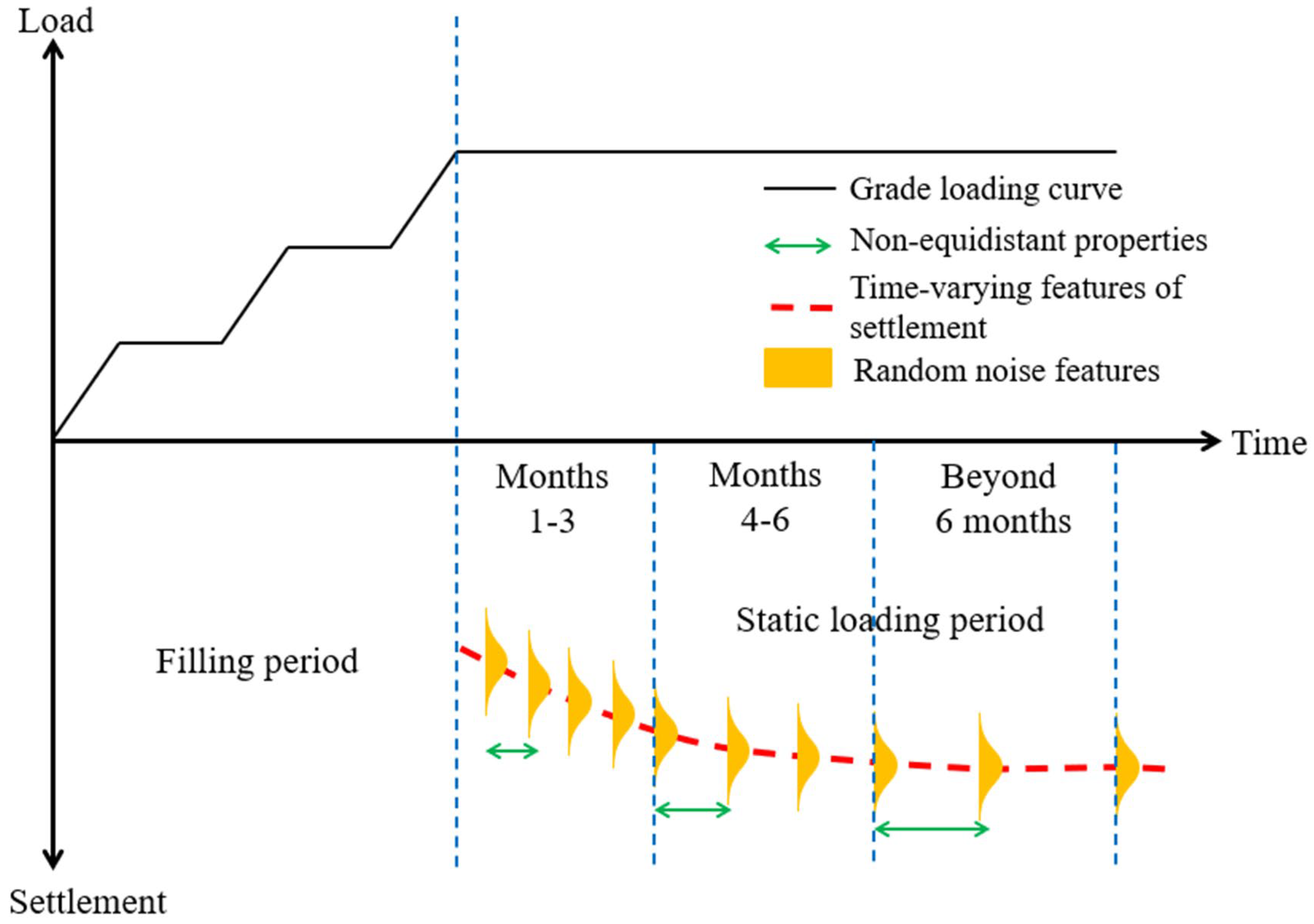 Load

Grade loading curve

Non-equidistant properties

Time-varying features of settlement

Random noise features

Time

Months 1-3

Months 4-6

Beyond 6 months

Static loading period

Filling period

Settlement